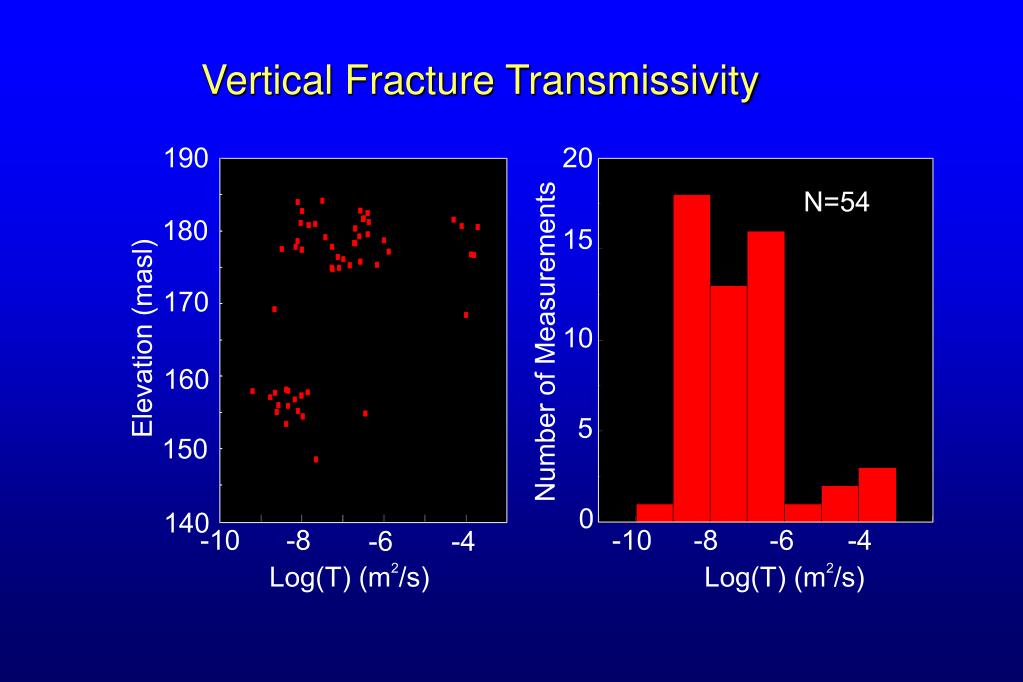 Vertical Fracture Transmissivity

190
180
170
160
150
140
Elevation (masl)
-10
-8
-6
-4
Log(T) ($m^2$/s)

20
15
10
5
0
Number of Measurements
N=54
-10
-8
-6
-4
Log(T) ($m^2$/s)